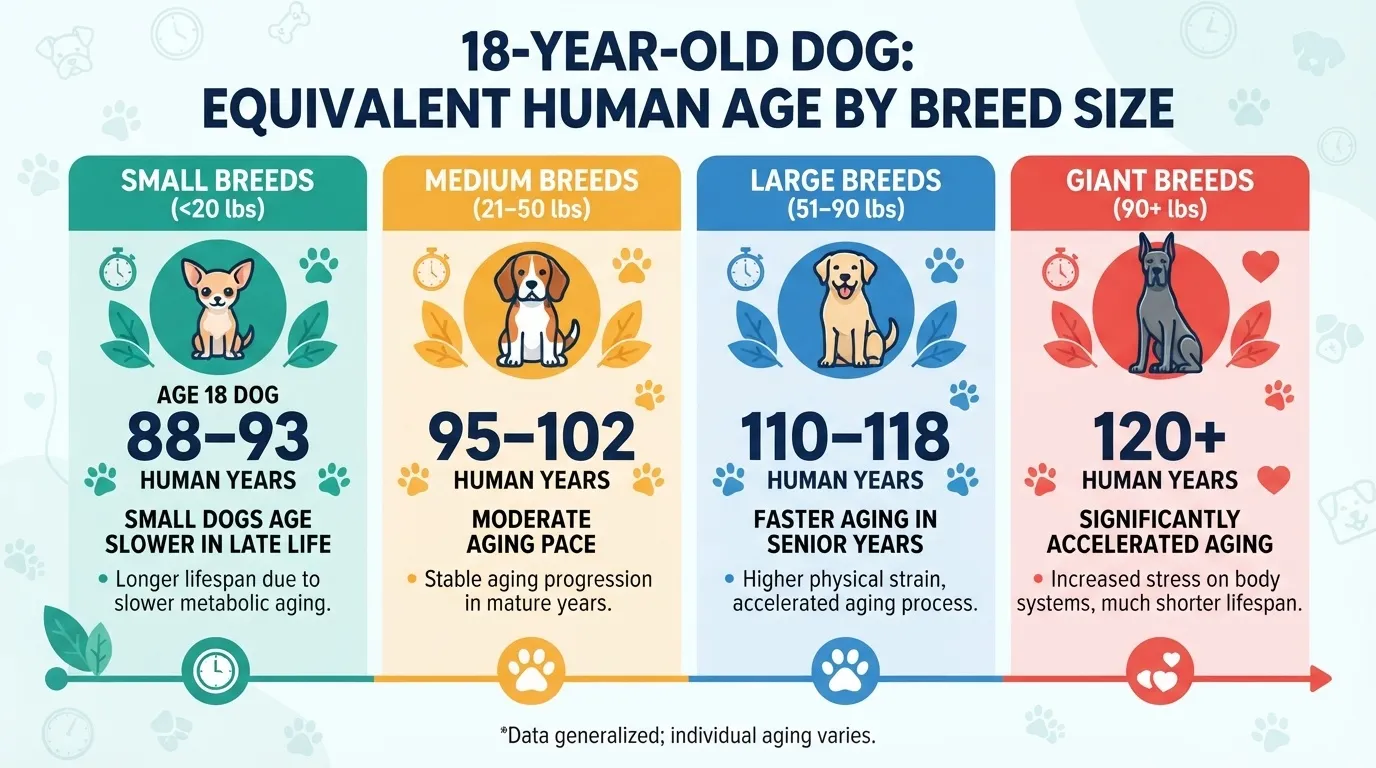 18-YEAR-OLD DOG:
EQUIVALENT HUMAN AGE BY BREED SIZE

SMALL BREEDS
(<20 lbs)

AGE 18 DOG
88–93
HUMAN YEARS

SMALL DOGS AGE SLOWER IN LATE LIFE

• Longer lifespan due to slower metabolic aging.

MEDIUM BREEDS
(21–50 lbs)

95–102
HUMAN YEARS

MODERATE AGING PACE

• Stable aging progression in mature years.

LARGE BREEDS
(51–90 lbs)

110–118
HUMAN YEARS

FASTER AGING IN SENIOR YEARS

• Higher physical strain, accelerated aging process.

GIANT BREEDS
(90+ lbs)

120+
HUMAN YEARS

SIGNIFICANTLY ACCELERATED AGING

• Increased stress on body systems, much shorter lifespan.

*Data generalized; individual aging varies.